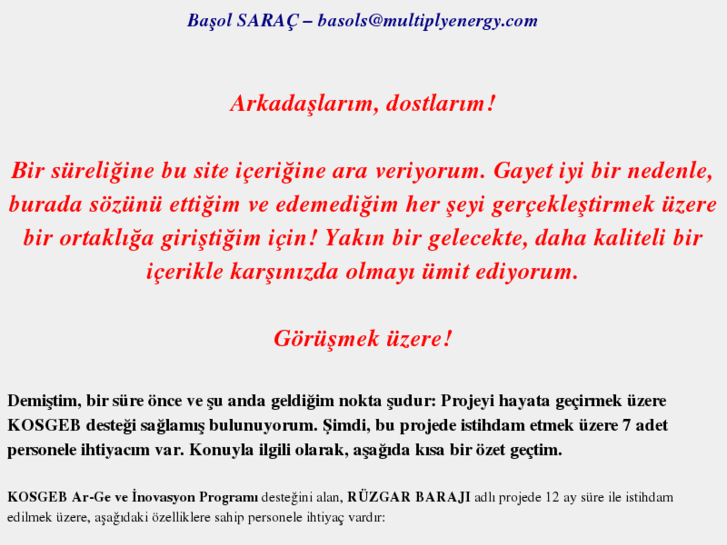 Başol SARAÇ – basols@multiplyenergy.com

Arkadaşlarım, dostlarım!

Bir süreliğine bu site içeriğine ara veriyorum. Gayet iyi bir nedenle, burada sözünü ettiğim ve edemediğim her şeyi gerçekleştirmek üzere bir ortaklığa giriştiğim için! Yakın bir gelecekte, daha kaliteli bir içerikle karşınızda olmayı ümit ediyorum.

Görüşmek üzere!

Demiştim, bir süre önce ve şu anda geldiğim nokta şudur: Projeyi hayata geçirmek üzere KOSGEB desteği sağlamış bulunuyorum. Şimdi, bu projede istihdam etmek üzere 7 adet personele ihtiyacım var. Konuyla ilgili olarak, aşağıda kısa bir özet geçtim.

KOSGEB Ar-Ge ve İnovasyon Programı desteğini alan, RÜZGAR BARAJI adlı projede 12 ay süre ile istihdam edilmek üzere, aşağıdaki özelliklere sahip personele ihtiyaç vardır: